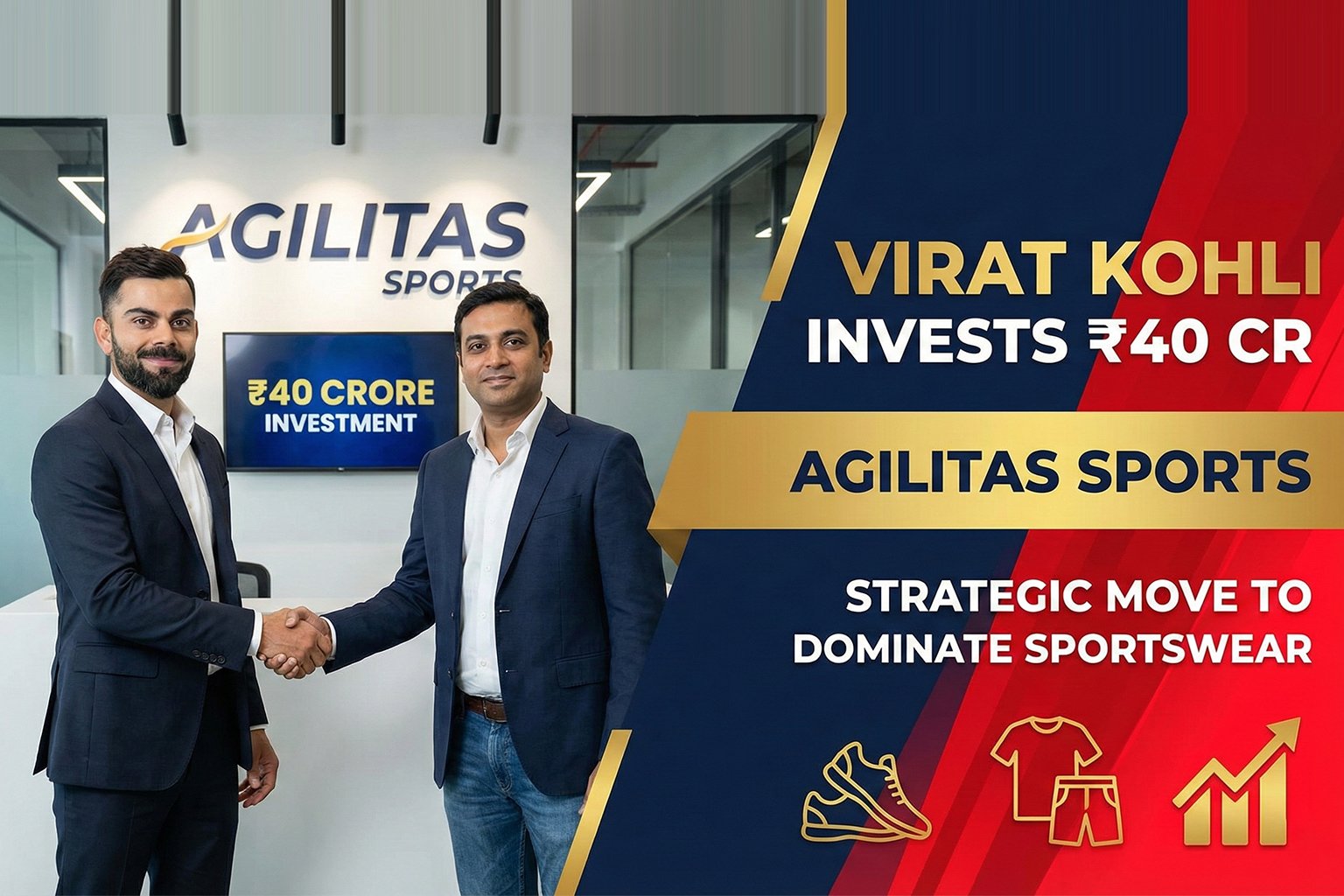 AGILITAS
SPORTS

₹40 CRORE
INVESTMENT

VIRAT KOHLI
INVESTS ₹40 CR

AGILITAS SPORTS

STRATEGIC MOVE TO
DOMINATE SPORTSWEAR